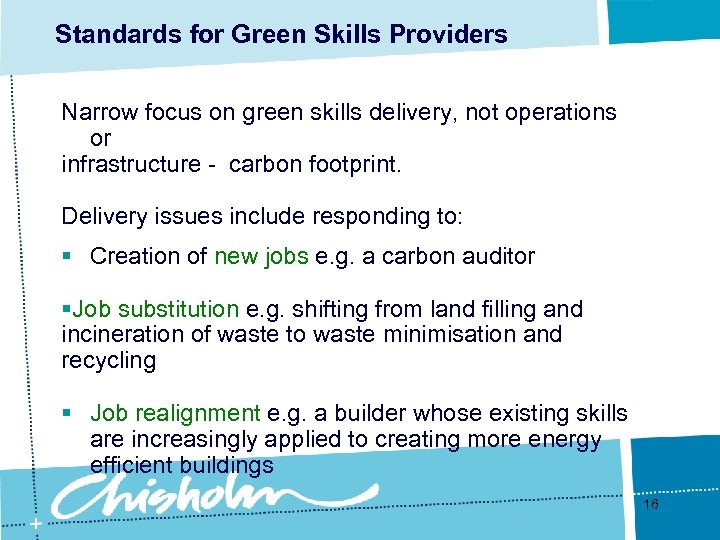 Standards for Green Skills Providers

Narrow focus on green skills delivery, not operations or
infrastructure - carbon footprint.

Delivery issues include responding to:

▪ Creation of new jobs e.g. a carbon auditor

▪Job substitution e.g. shifting from land filling and incineration of waste to waste minimisation and recycling

▪ Job realignment e.g. a builder whose existing skills are increasingly applied to creating more energy efficient buildings

Chisholm

16